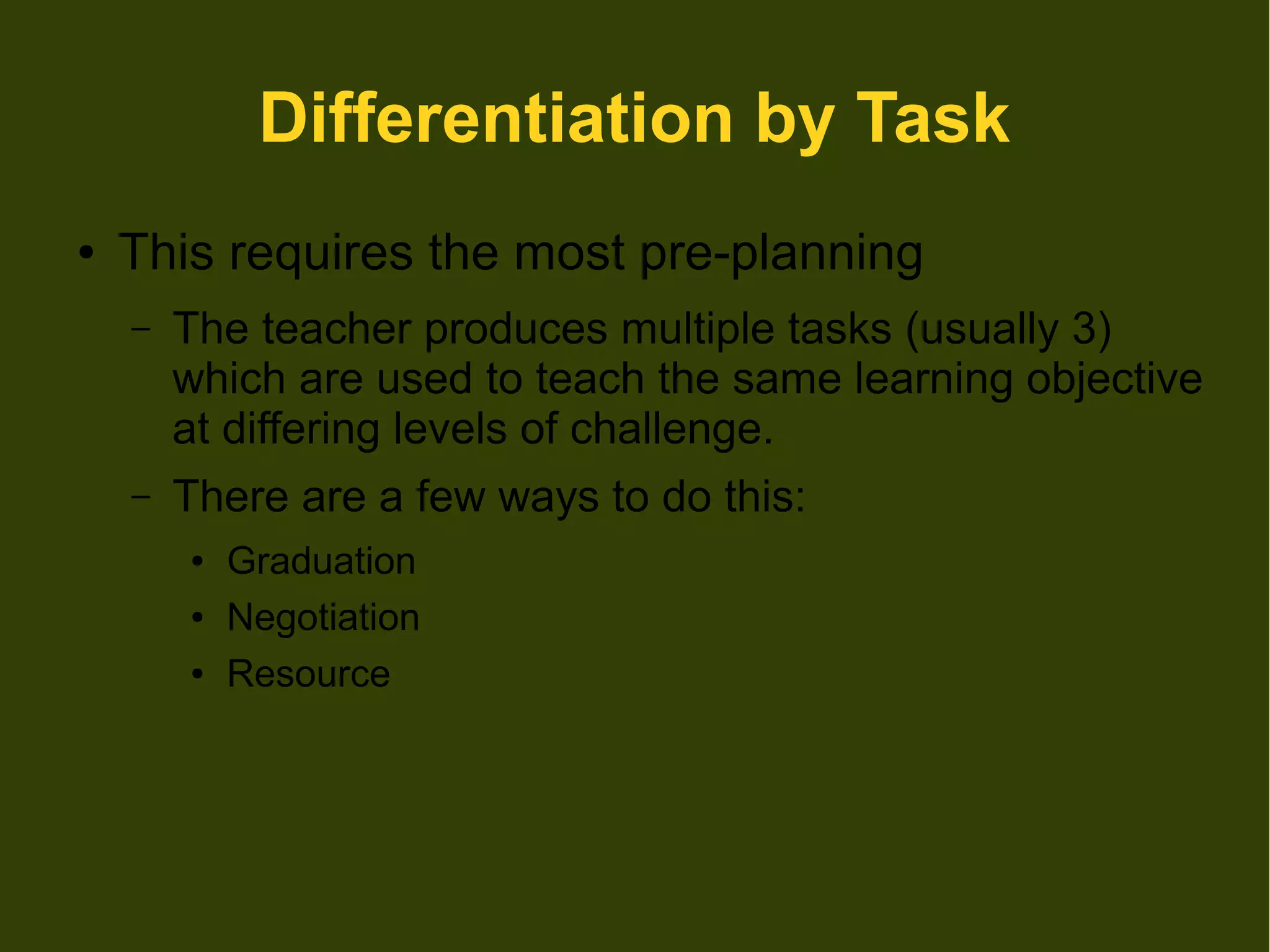 Differentiation by Task

• This requires the most pre-planning

– The teacher produces multiple tasks (usually 3) which are used to teach the same learning objective at differing levels of challenge.

– There are a few ways to do this:

• Graduation

• Negotiation

• Resource